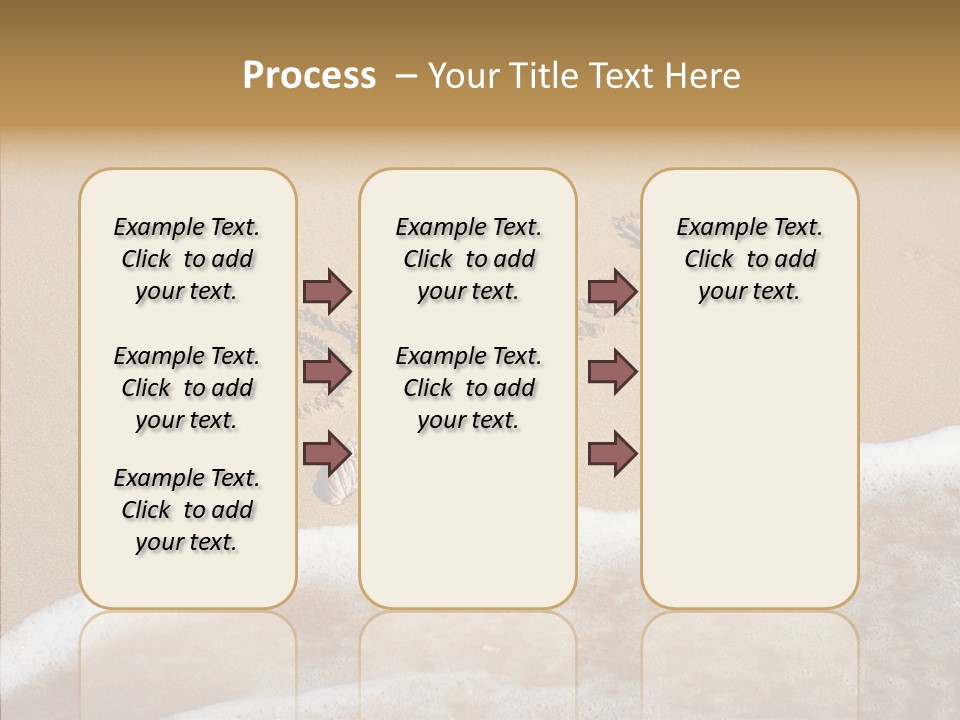 Process – Your Title Text Here

Example Text. Click to add your text.

Example Text. Click to add your text.

Example Text. Click to add your text.

Example Text. Click to add your text.

Example Text. Click to add your text.

Example Text. Click to add your text.